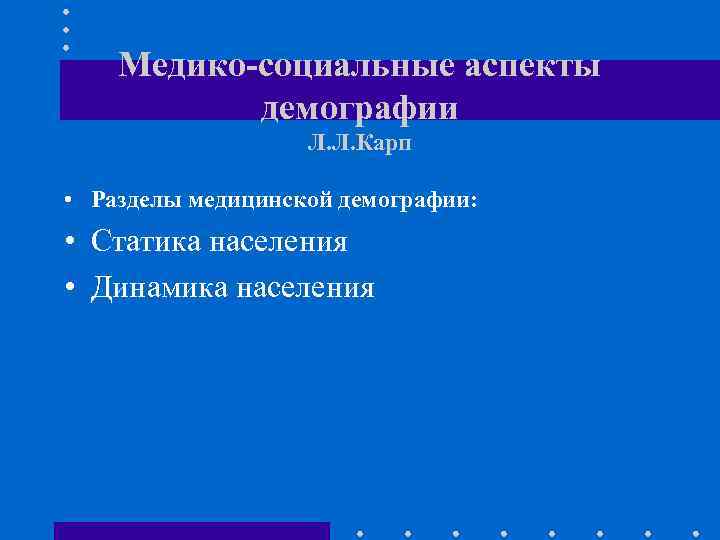 Медико-социальные аспекты демографии
Л.Л.Карп

• Разделы медицинской демографии:
• Статика населения
• Динамика населения